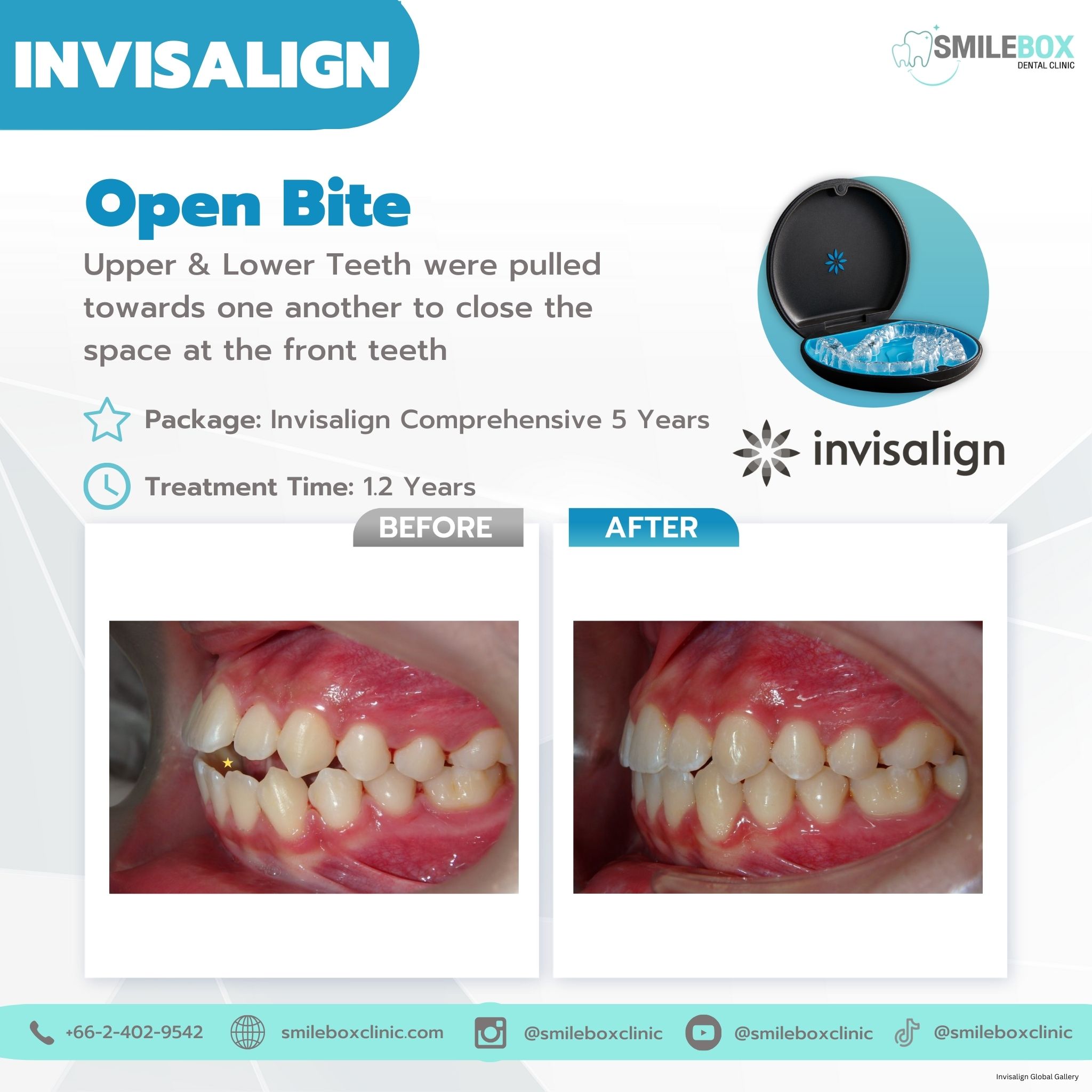 INVISALIGN

SMILEBOX
DENTAL CLINIC

Open Bite

Upper & Lower Teeth were pulled towards one another to close the space at the front teeth

Package: Invisalign Comprehensive 5 Years

Treatment Time: 1.2 Years

invisalign

BEFORE

AFTER

+66-2-402-9542 smileboxclinic.com @smileboxclinic @smileboxclinic @smileboxclinic

Invisalign Global Gallery